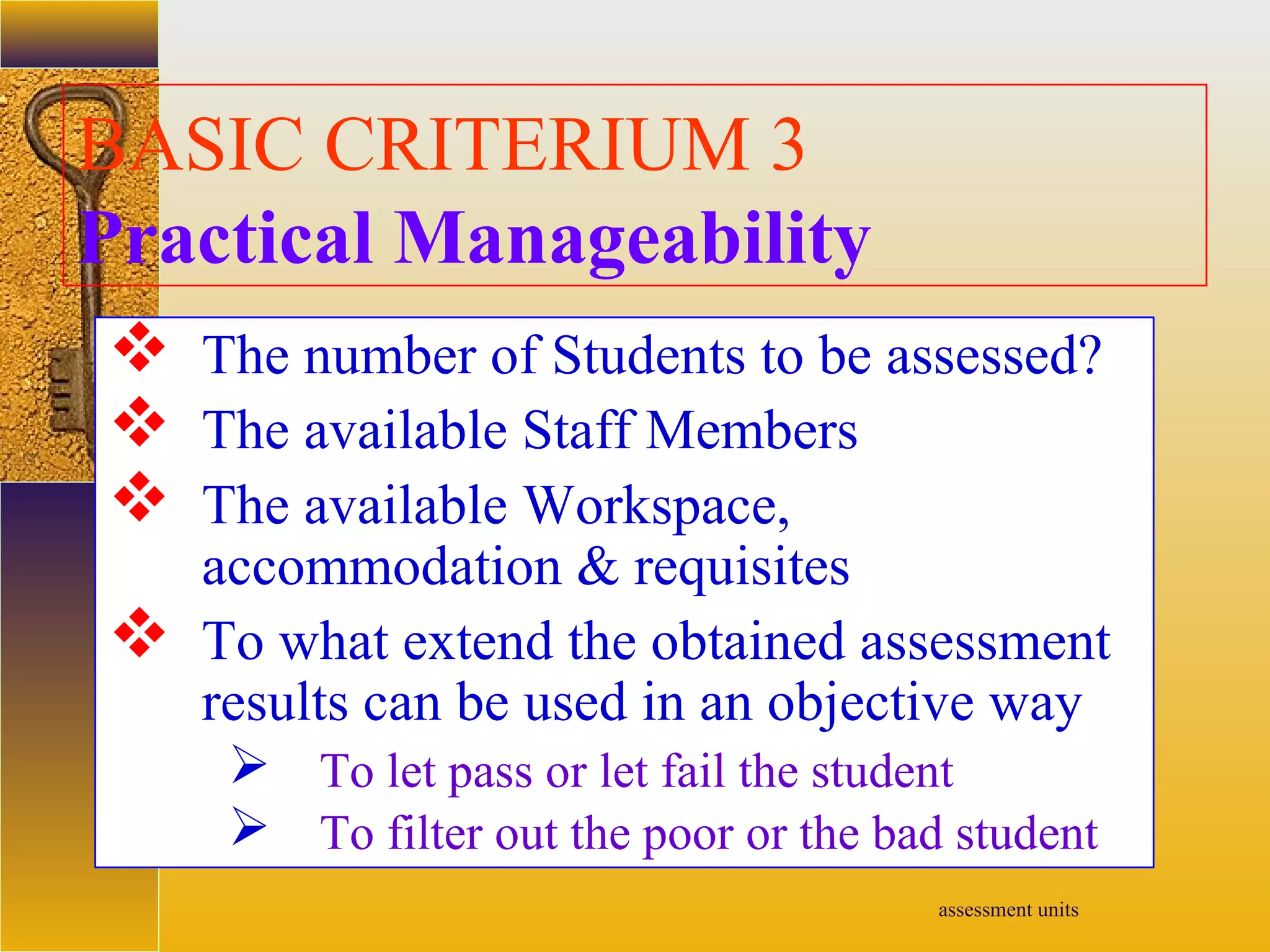 BASIC CRITERIUM 3
Practical Manageability

❖ The number of Students to be assessed?
❖ The available Staff Members
❖ The available Workspace, accommodation & requisites
❖ To what extend the obtained assessment results can be used in an objective way
➢ To let pass or let fail the student
➢ To filter out the poor or the bad student

assessment units